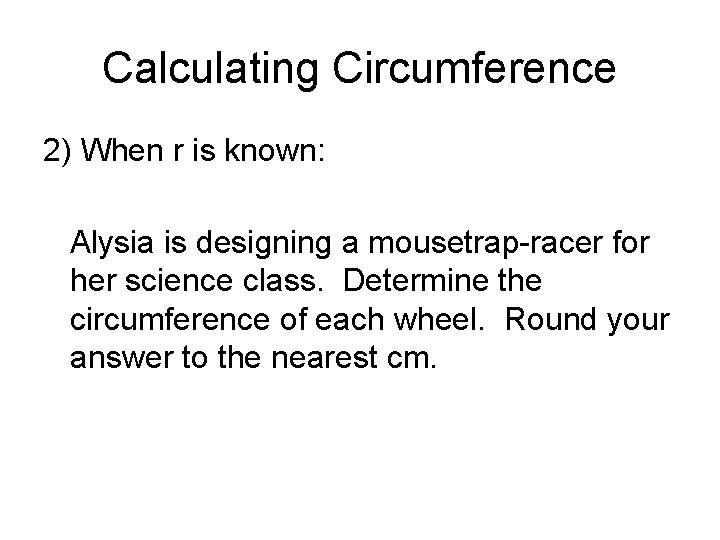 Calculating Circumference

2) When r is known:

Alysia is designing a mousetrap-racer for her science class. Determine the circumference of each wheel. Round your answer to the nearest cm.